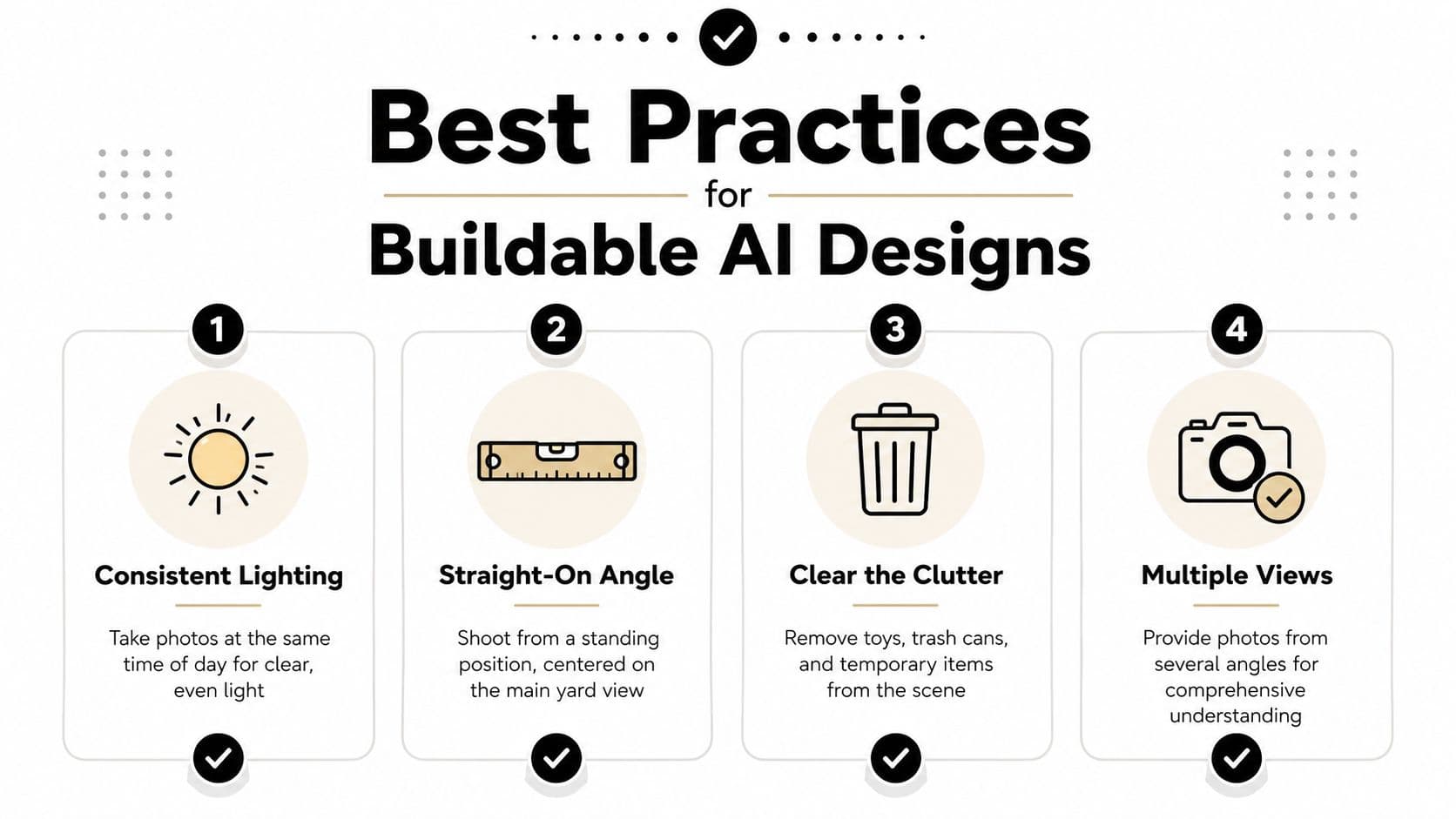 Best Practices
for
Buildable AI Designs

1
Consistent Lighting
Take photos at the same time of day for clear, even light

2
Straight-On Angle
Shoot from a standing position, centered on the main yard view

3
Clear the Clutter
Remove toys, trash cans, and temporary items from the scene

4
Multiple Views
Provide photos from several angles for comprehensive understanding